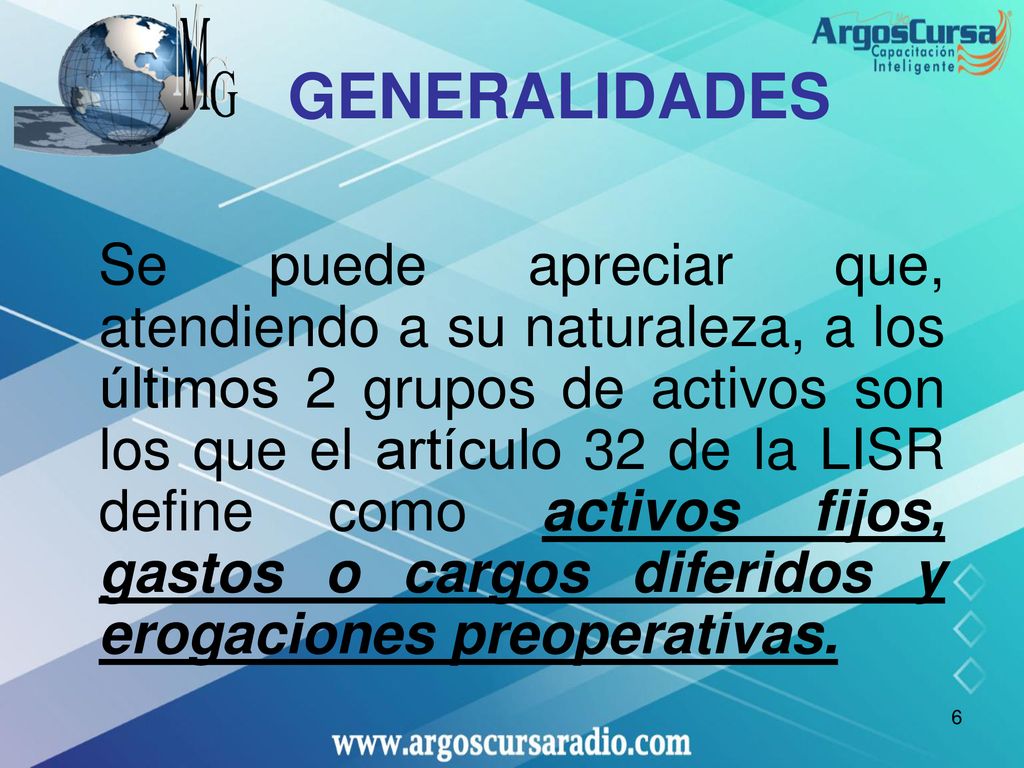 MG

ArgosCursa
Capacitación
Inteligente

GENERALIDADES

Se puede apreciar que, atendiendo a su naturaleza, a los últimos 2 grupos de activos son los que el artículo 32 de la LISR define como activos fijos, gastos o cargos diferidos y erogaciones preoperativas.

6

www.argoscursaradio.com